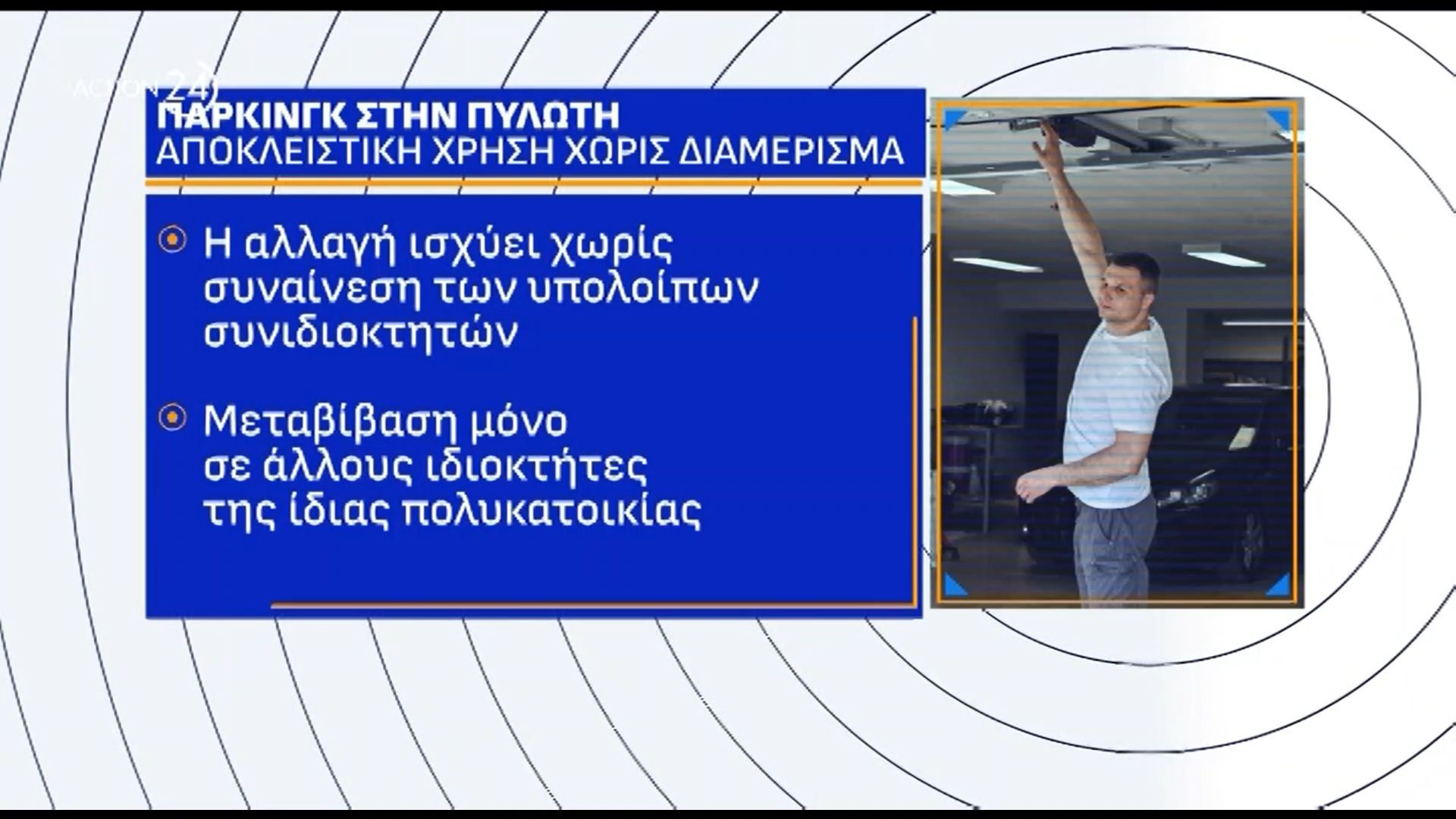 ACTION 24

ΠΑΡΚΙΝΓΚ ΣΤΗΝ ΠΥΛΩΤΗ
ΑΠΟΚΛΕΙΣΤΙΚΗ ΧΡΗΣΗ ΧΩΡΙΣ ΔΙΑΜΕΡΙΣΜΑ

Η αλλαγή ισχύει χωρίς συναίνεση των υπολοίπων συνιδιοκτητών

Μεταβίβαση μόνο σε άλλους ιδιοκτήτες της ίδιας πολυκατοικίας